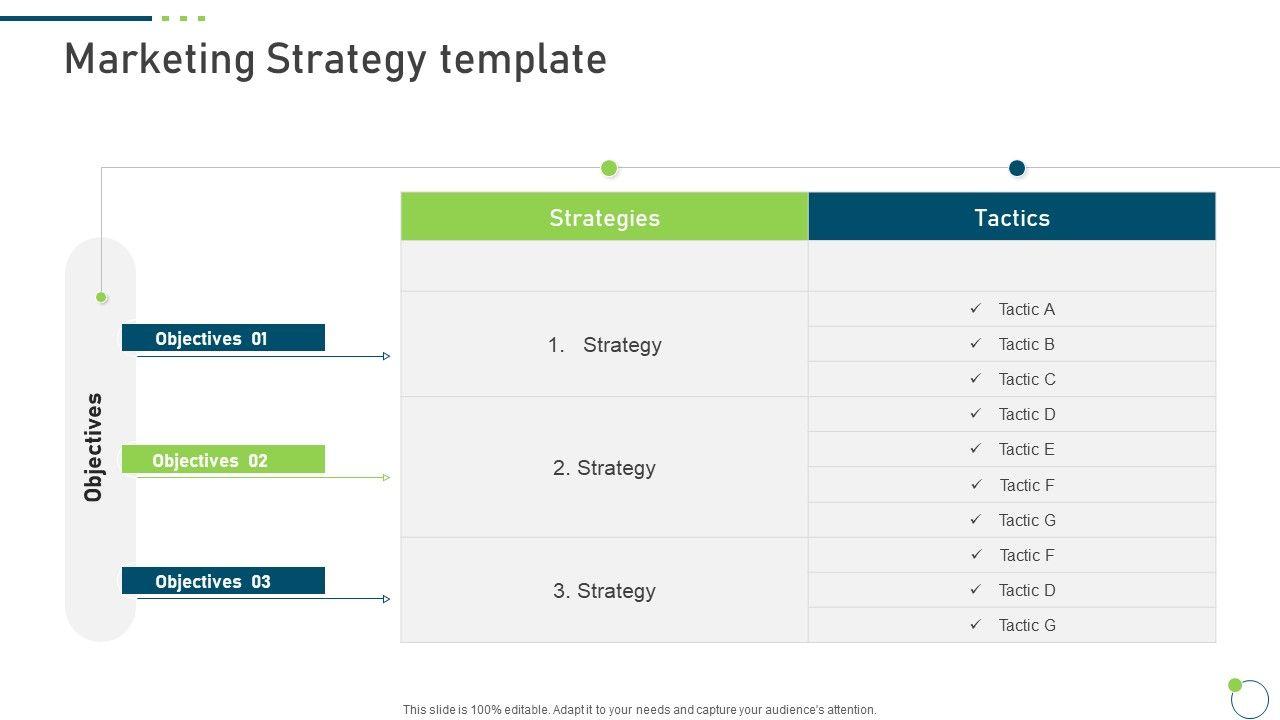 Marketing Strategy template

Objectives

Objectives 01

Objectives 02

Objectives 03

| Strategies | Tactics |
|---|---|
| | |
| 1. Strategy | ✓ Tactic A |
| | ✓ Tactic B |
| | ✓ Tactic C |
| 2. Strategy | ✓ Tactic D |
| | ✓ Tactic E |
| | ✓ Tactic F |
| | ✓ Tactic G |
| 3. Strategy | ✓ Tactic F |
| | ✓ Tactic D |
| | ✓ Tactic G |

This slide is 100% editable. Adapt it to your needs and capture your audience's attention.